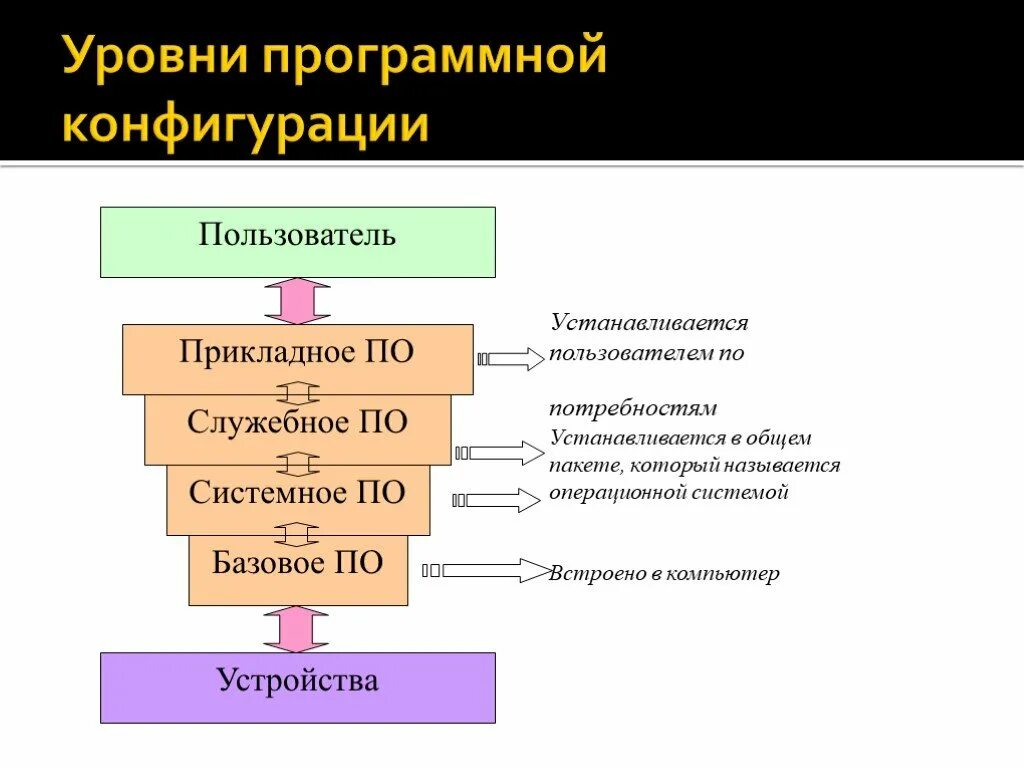 Уровни программной конфигурации

Пользователь

Прикладное ПО

Служебное ПО

Системное ПО

Базовое ПО

Устройства

Устанавливается пользователем по

потребностям

Устанавливается в общем пакете, который называется операционной системой

Встроено в компьютер